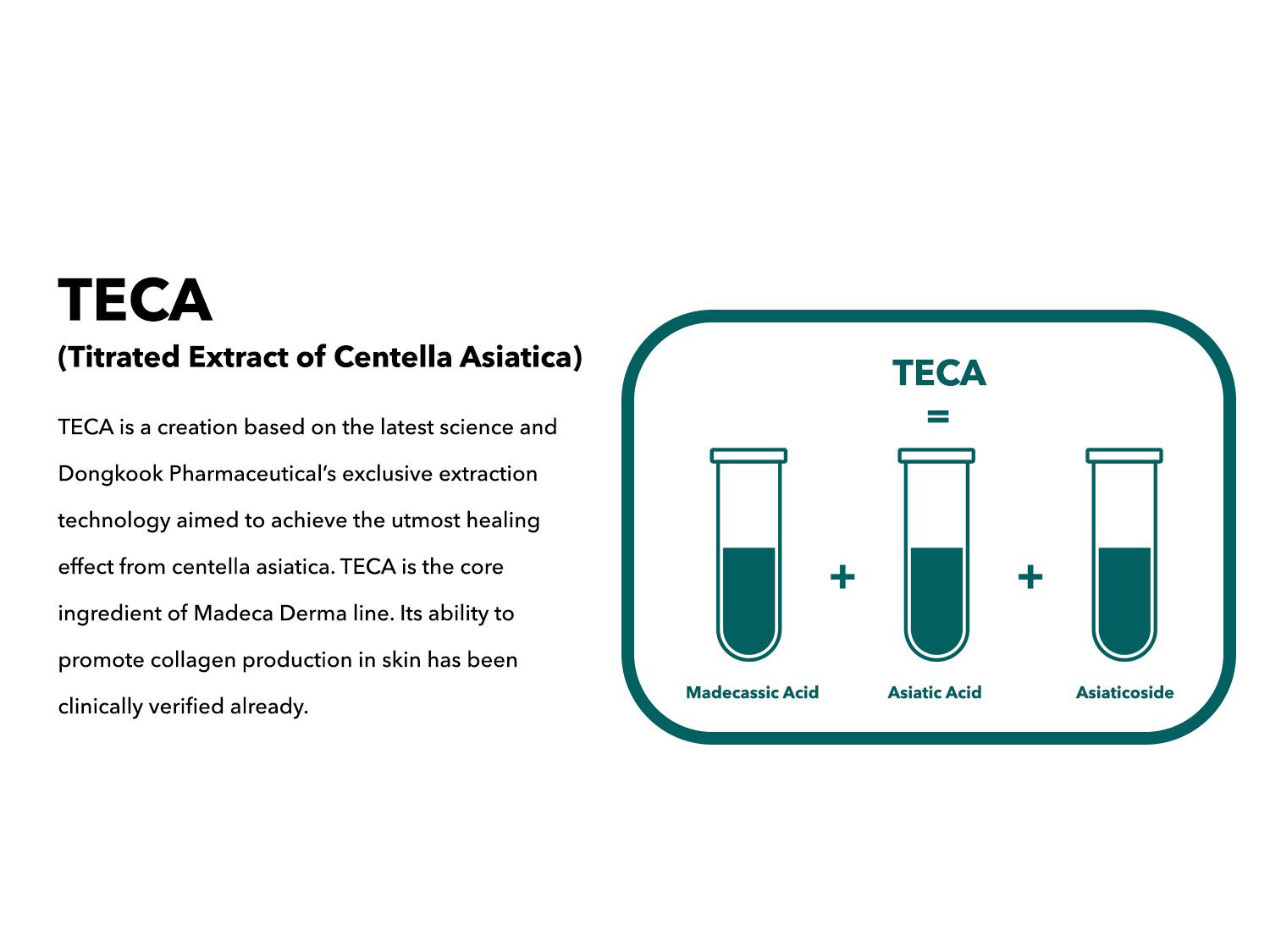 TECA
(Titrated Extract of Centella Asiatica)

TECA is a creation based on the latest science and Dongkook Pharmaceutical's exclusive extraction technology aimed to achieve the utmost healing effect from centella asiatica. TECA is the core ingredient of Madeca Derma line. Its ability to promote collagen production in skin has been clinically verified already.

TECA
=
Madecassic Acid
+
Asiatic Acid
+
Asiaticoside